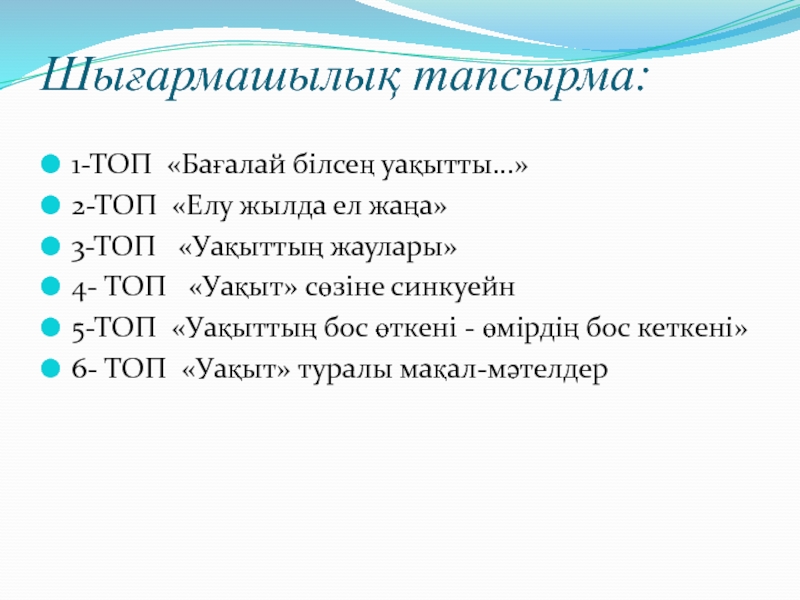 Шығармашылық тапсырма:

1-ТОП «Бағалай білсең уақытты...»

2-ТОП «Елу жылда ел жаңа»

3-ТОП «Уақыттың жаулары»

4- ТОП «Уақыт» сөзіне синкуейн

5-ТОП «Уақыттың бос өткені - өмірдің бос кеткені»

6- ТОП «Уақыт» туралы мақал-мәтелдер